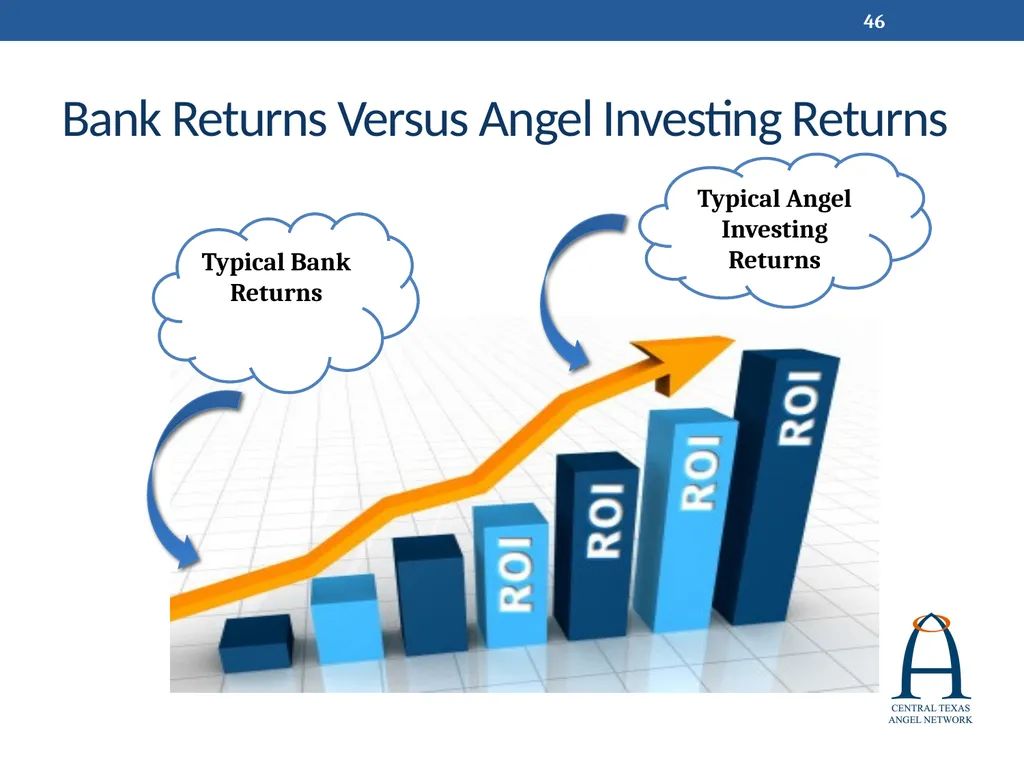 46

Bank Returns Versus Angel Investing Returns

Typical Bank Returns

Typical Angel Investing Returns

ROI

ROI

ROI

ROI

CENTRAL TEXAS ANGEL NETWORK